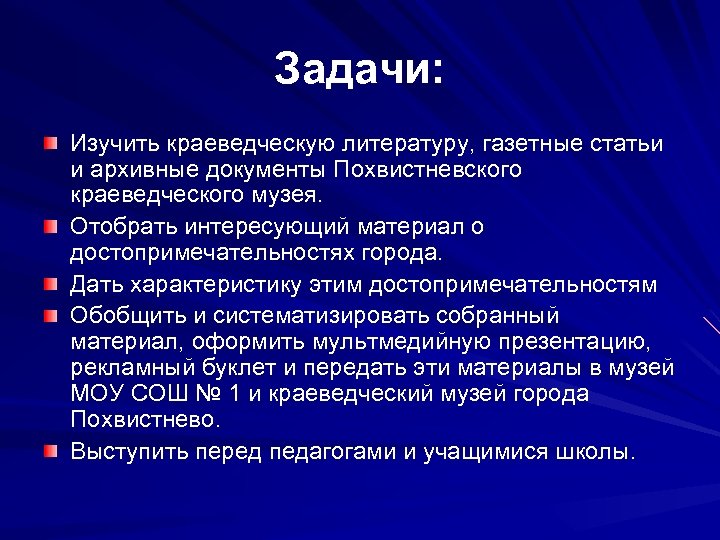 Задачи:

Изучить краеведческую литературу, газетные статьи и архивные документы Похвистневского краеведческого музея.

Отобрать интересующий материал о достопримечательностях города.

Дать характеристику этим достопримечательностям

Обобщить и систематизировать собранный материал, оформить мультмедийную презентацию, рекламный буклет и передать эти материалы в музей МОУ СОШ № 1 и краеведческий музей города Похвистнево.

Выступить перед педагогами и учащимися школы.